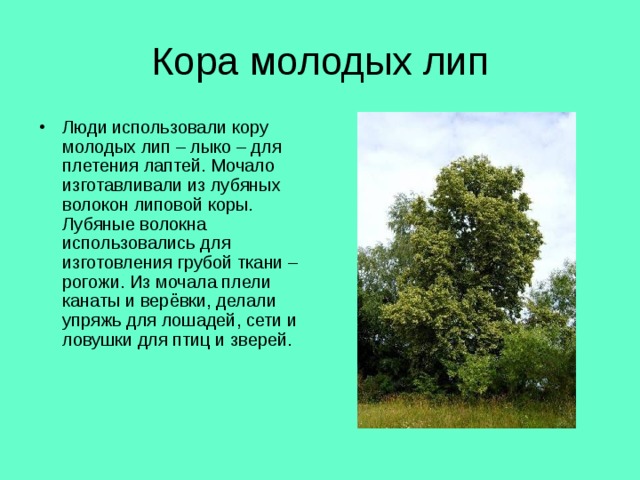 Кора молодых лип

• Люди использовали кору молодых лип – лыко – для плетения лаптей. Мочало изготавливали из лубяных волокон липовой коры. Лубяные волокна использовались для изготовления грубой ткани – рогожи. Из мочала плели канаты и верёвки, делали упряжь для лошадей, сети и ловушки для птиц и зверей.